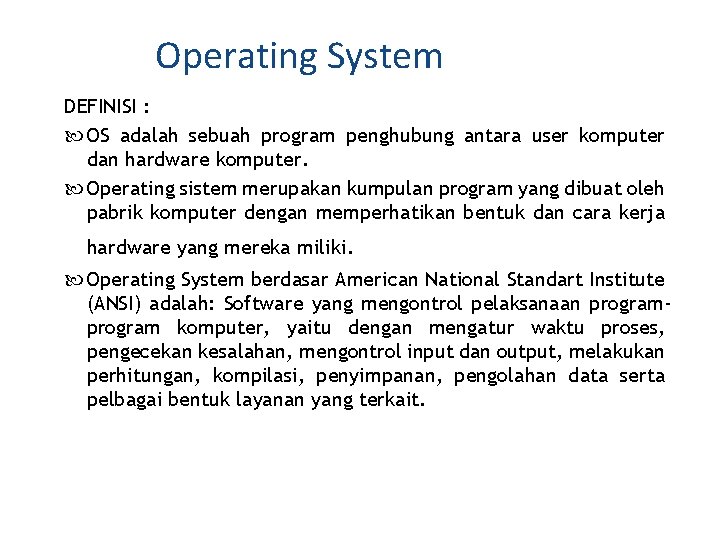 Operating System

DEFINISI :

OS adalah sebuah program penghubung antara user komputer dan hardware komputer.

Operating sistem merupakan kumpulan program yang dibuat oleh pabrik komputer dengan memperhatikan bentuk dan cara kerja hardware yang mereka miliki.

Operating System berdasar American National Standart Institute (ANSI) adalah: Software yang mengontrol pelaksanaan program-program komputer, yaitu dengan mengatur waktu proses, pengecekan kesalahan, mengontrol input dan output, melakukan perhitungan, kompilasi, penyimpanan, pengolahan data serta pelbagai bentuk layanan yang terkait.